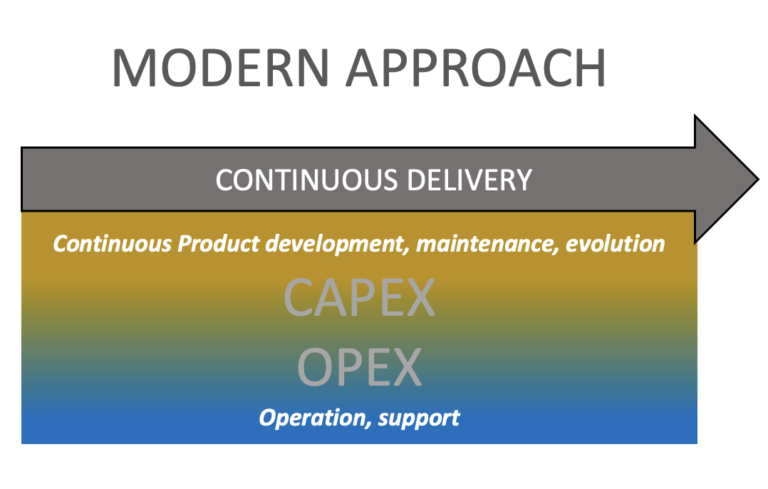 MODERN APPROACH

CONTINUOUS DELIVERY

Continuous Product development, maintenance, evolution

CAPEX

OPEX

Operation, support